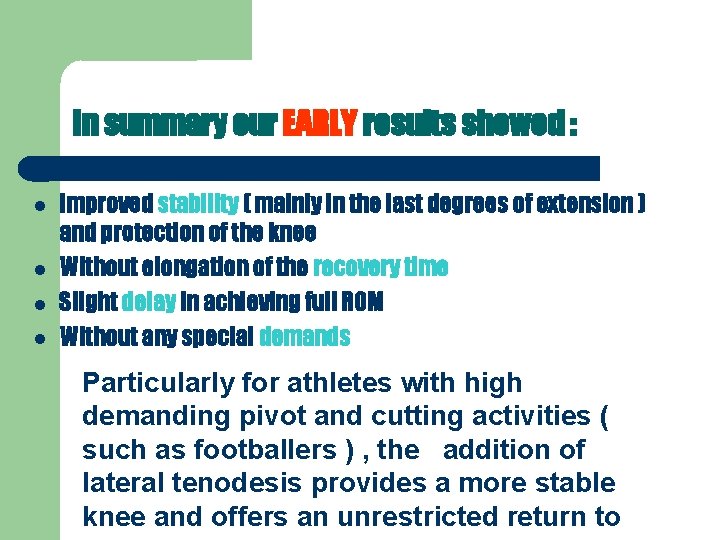 In summary our EARLY results showed :

- Improved stability ( mainly in the last degrees of extension ) and protection of the knee
- Without elongation of the recovery time
- Slight delay in achieving full ROM
- Without any special demands

Particularly for athletes with high demanding pivot and cutting activities ( such as footballers ) , the addition of lateral tenodesis provides a more stable knee and offers an unrestricted return to